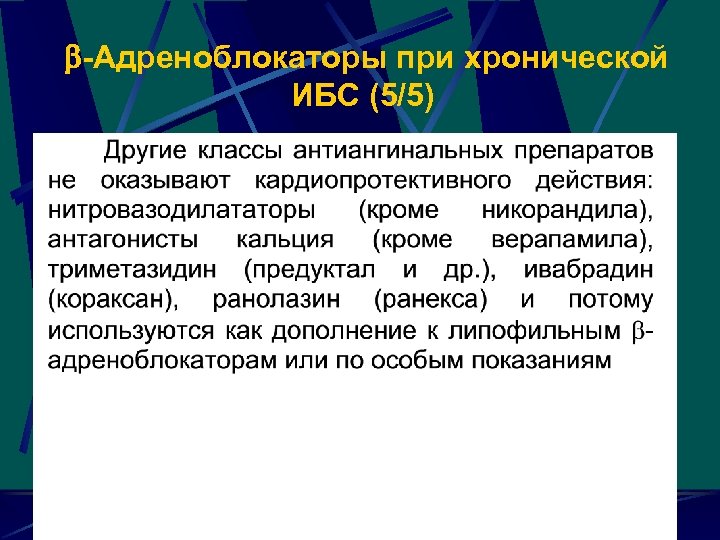 β-Адреноблокаторы при хронической ИБС (5/5)

Другие классы антиангинальных препаратов не оказывают кардиопротективного действия: нитровазодилататоры (кроме никорандила), антагонисты кальция (кроме верапамила), триметазидин (предуктал и др.), ивабрадин (кораксан), ранолазин (ранекса) и потому используются как дополнение к липофильным β-адреноблокаторам или по особым показаниям